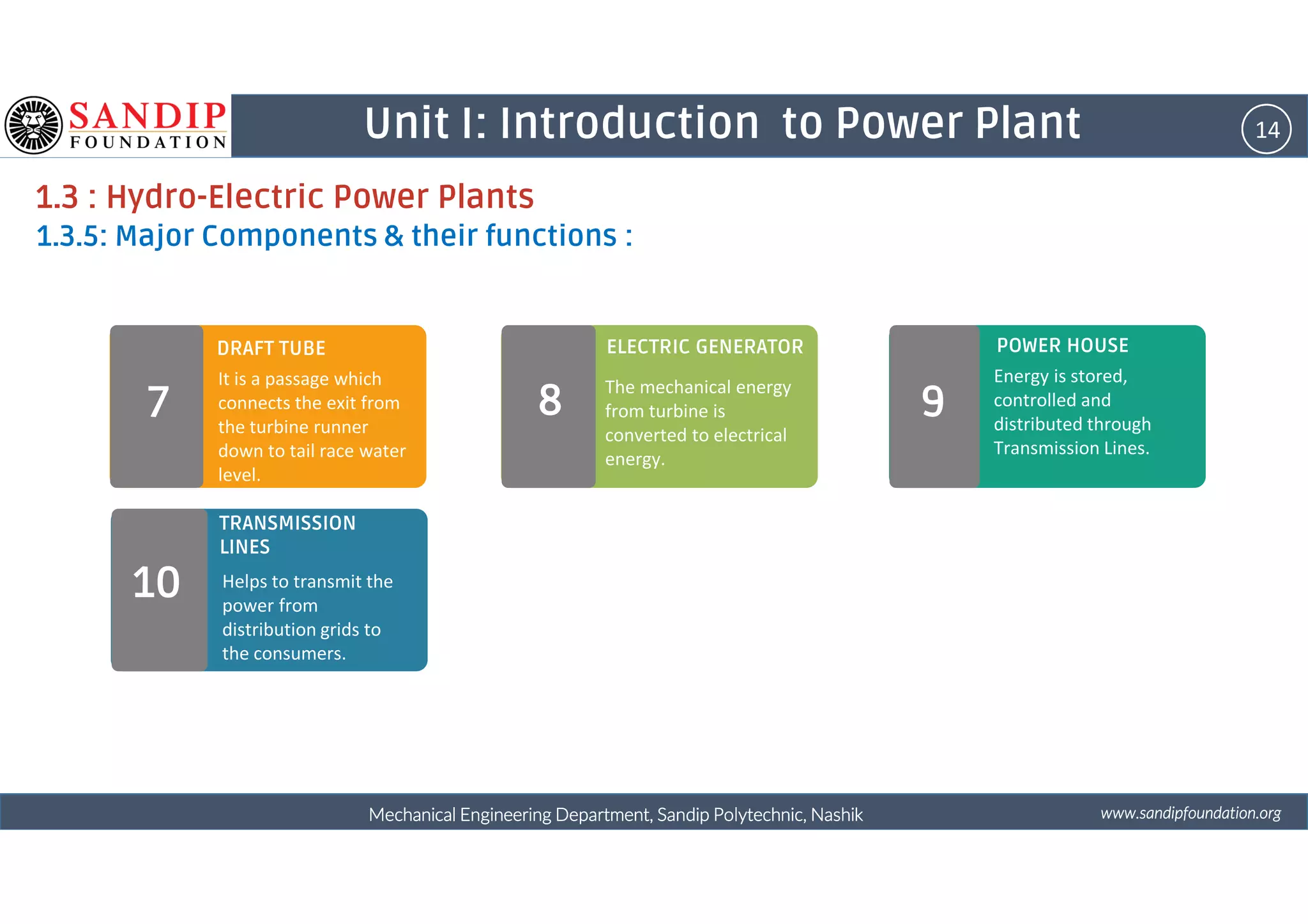 SANDIP FOUNDATION

Unit I: Introduction to Power Plant

14

1.3 : Hydro-Electric Power Plants

1.3.5: Major Components & their functions :

7

DRAFT TUBE

It is a passage which connects the exit from the turbine runner down to tail race water level.

8

ELECTRIC GENERATOR

The mechanical energy from turbine is converted to electrical energy.

9

POWER HOUSE

Energy is stored, controlled and distributed through Transmission Lines.

10

TRANSMISSION LINES

Helps to transmit the power from distribution grids to the consumers.

Mechanical Engineering Department, Sandip Polytechnic, Nashik

www.sandipfoundation.org